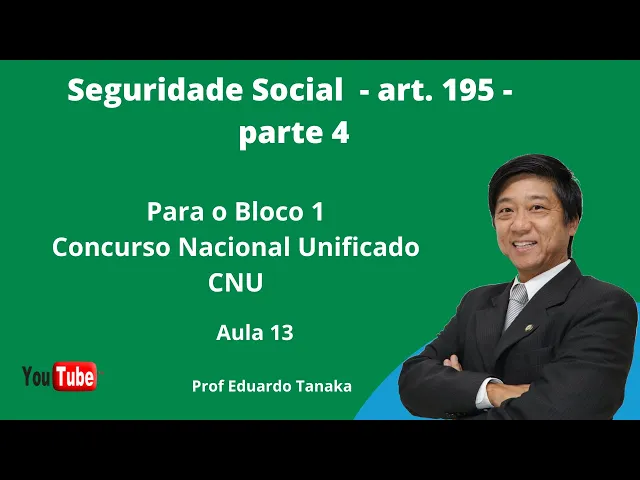 Seguridade Social - art. 195 - parte 4

Para o Bloco 1
Concurso Nacional Unificado
CNU

Aula 13

YouTube

Prof Eduardo Tanaka